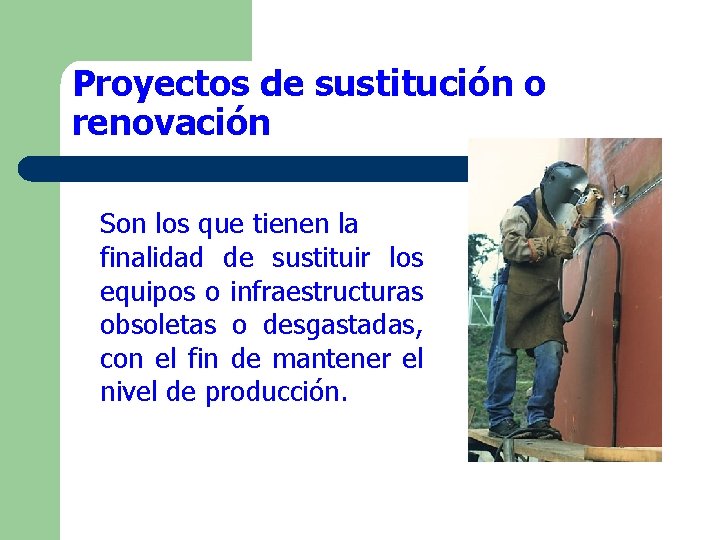 Proyectos de sustitución o renovación

Son los que tienen la finalidad de sustituir los equipos o infraestructuras obsoletas o desgastadas, con el fin de mantener el nivel de producción.